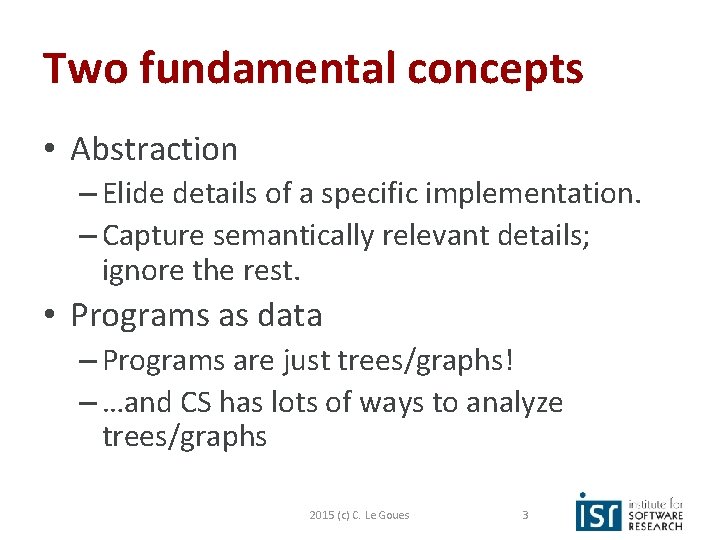 Two fundamental concepts

• Abstraction
– Elide details of a specific implementation.
– Capture semantically relevant details; ignore the rest.

• Programs as data
– Programs are just trees/graphs!
– …and CS has lots of ways to analyze trees/graphs

2015 (c) C. Le Goues

3

isr institute for SOFTWARE RESEARCH